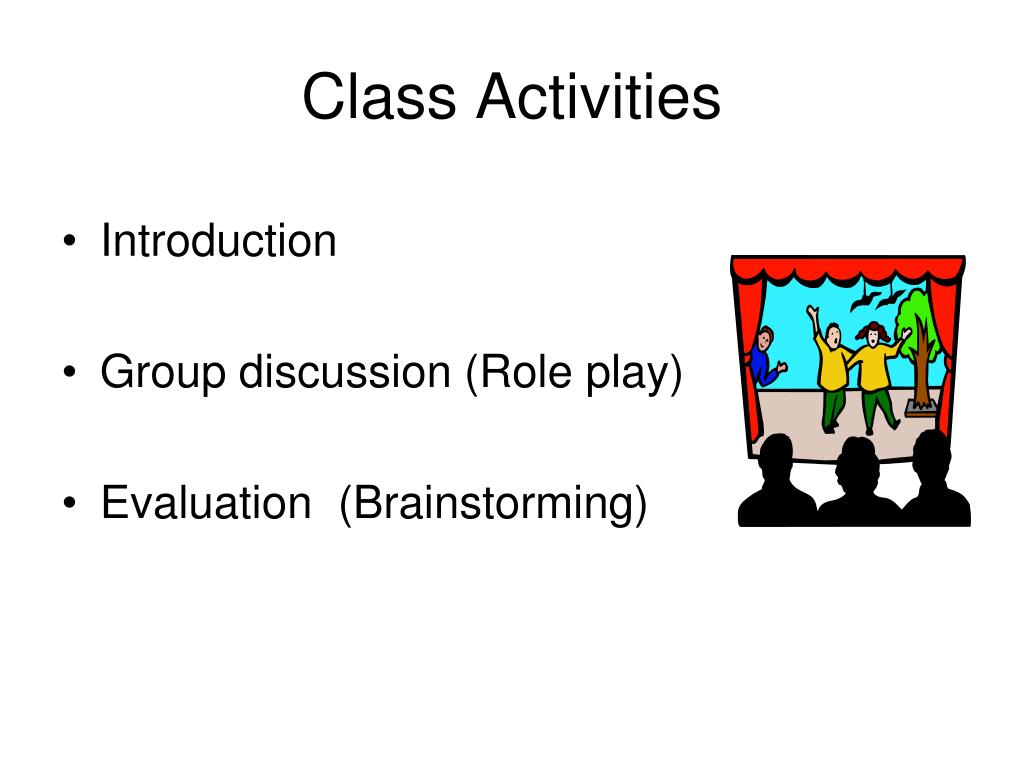 Class Activities

• Introduction

• Group discussion (Role play)

• Evaluation  (Brainstorming)